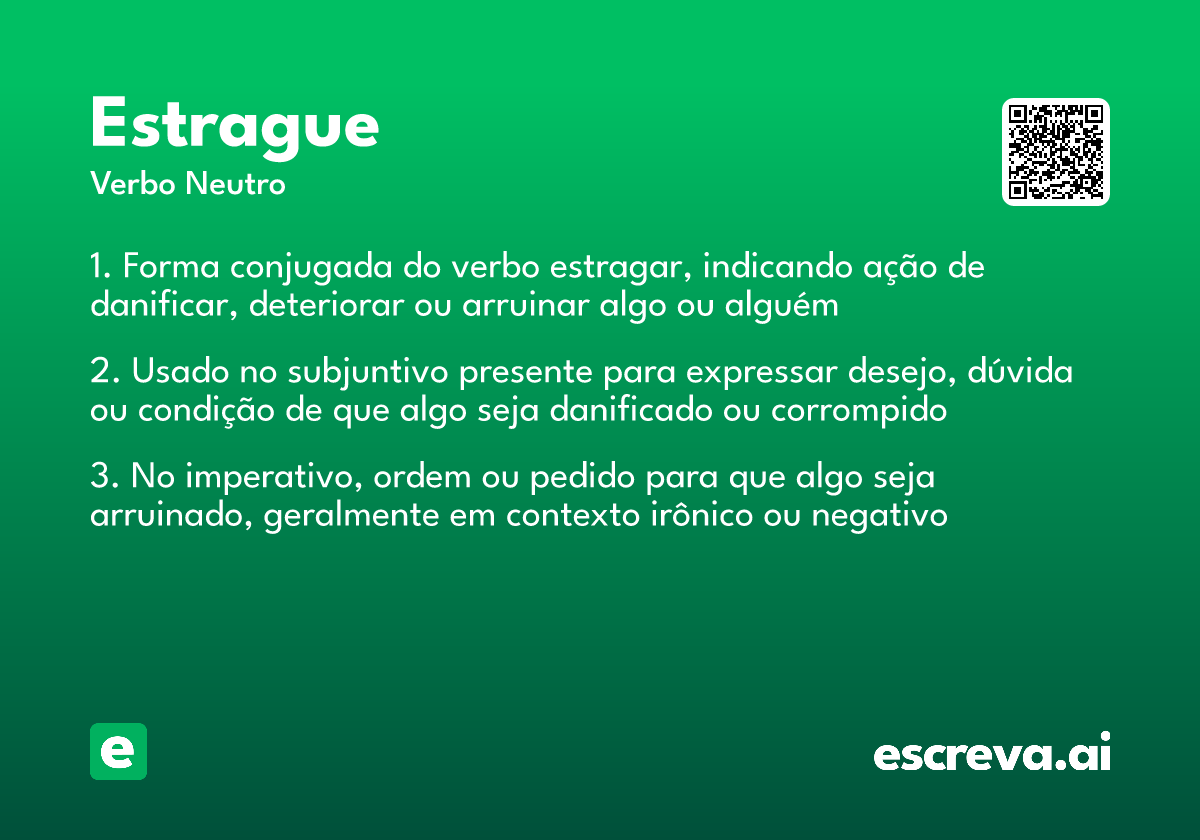 Estrague
Verbo Neutro

1. Forma conjugada do verbo estragar, indicando ação de danificar, deteriorar ou arruinar algo ou alguém

2. Usado no subjuntivo presente para expressar desejo, dúvida ou condição de que algo seja danificado ou corrompido

3. No imperativo, ordem ou pedido para que algo seja arruinado, geralmente em contexto irônico ou negativo

e

escreva.ai